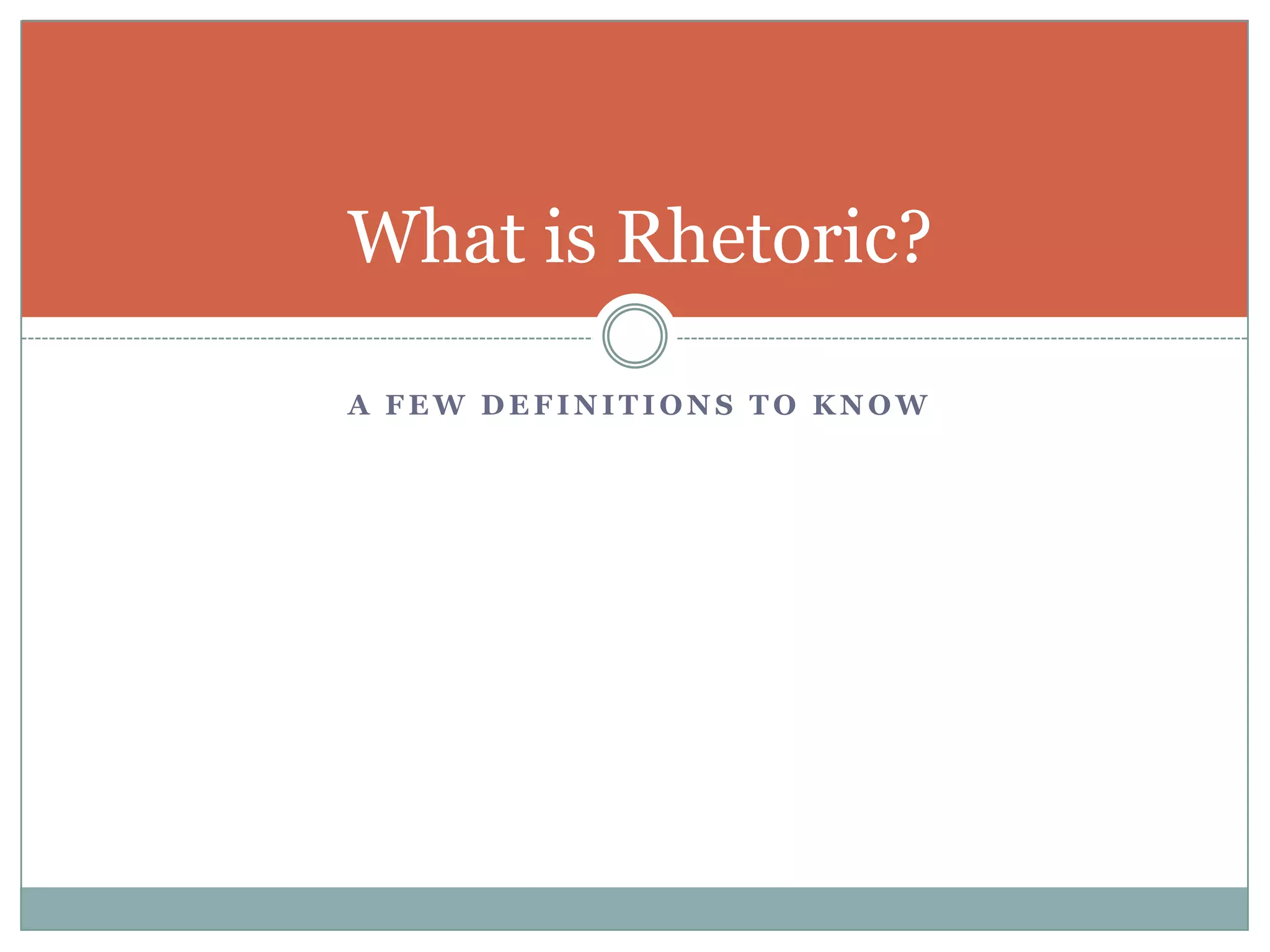 What is Rhetoric?

A FEW DEFINITIONS TO KNOW